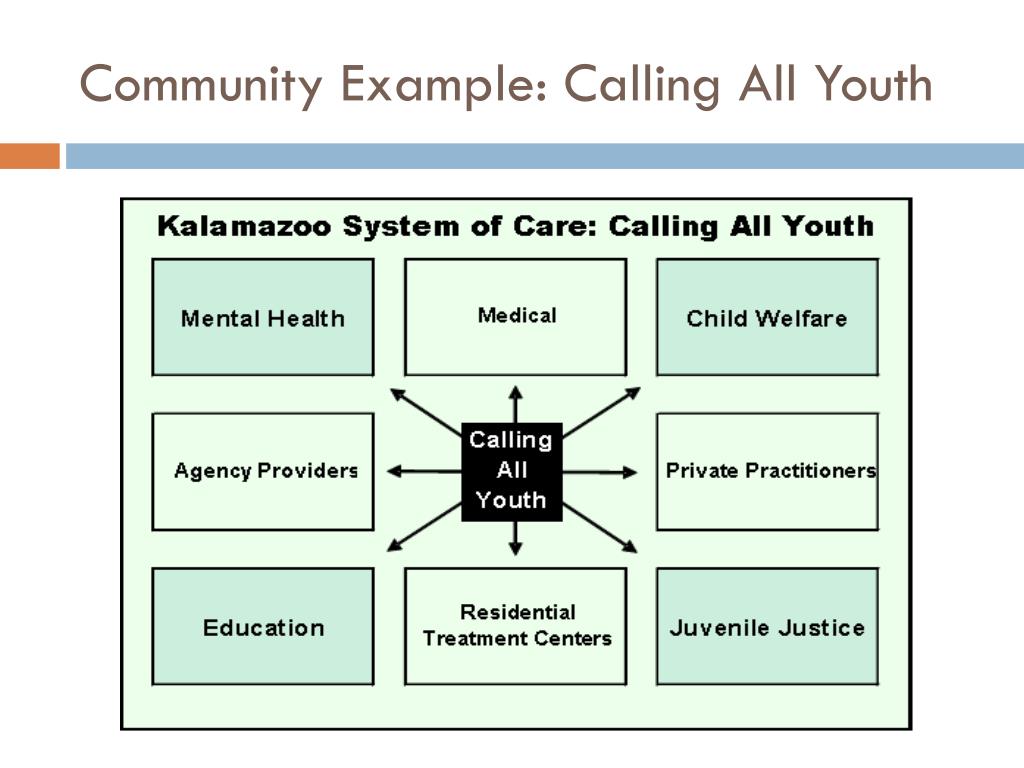 Community Example: Calling All Youth

Kalamazoo System of Care: Calling All Youth

Mental Health

Medical

Child Welfare

Agency Providers

Calling All Youth

Private Practitioners

Education

Residential Treatment Centers

Juvenile Justice